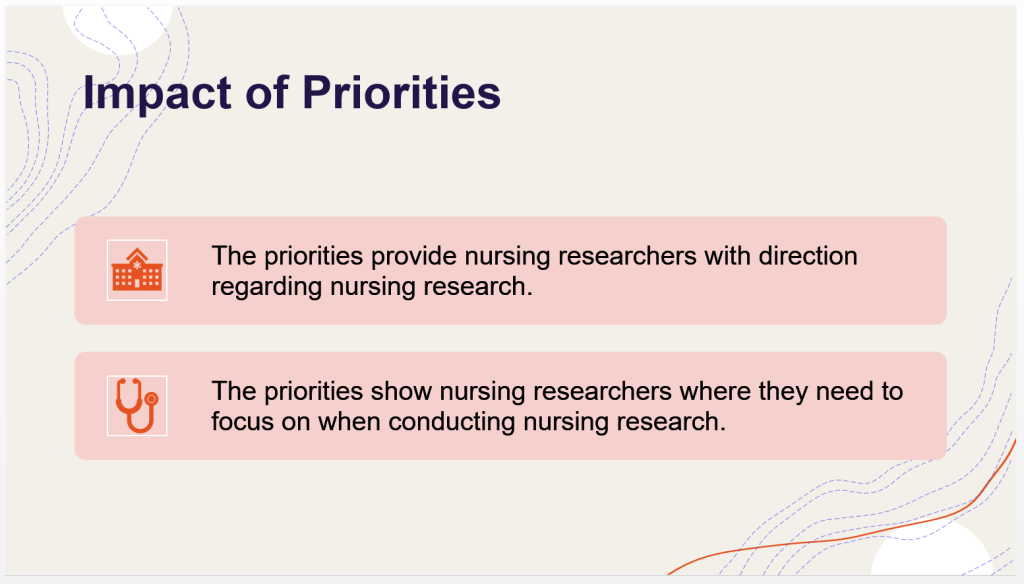 Impact of Priorities

The priorities provide nursing researchers with direction regarding nursing research.

The priorities show nursing researchers where they need to focus on when conducting nursing research.